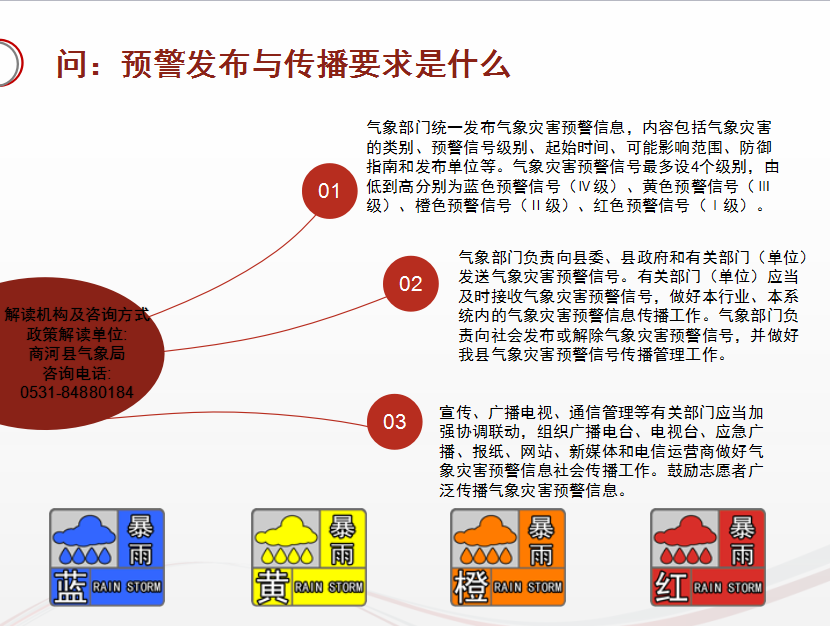 问：预警发布与传播要求是什么

解读机构及咨询方式
政策解读单位:
商河县气象局
咨询电话:
0531-84880184

01

气象部门统一发布气象灾害预警信息，内容包括气象灾害的类别、预警信号级别、起始时间、可能影响范围、防御指南和发布单位等。气象灾害预警信号最多设4个级别，由低到高分别为蓝色预警信号（Ⅳ级）、黄色预警信号（Ⅲ级）、橙色预警信号（Ⅱ级）、红色预警信号（Ⅰ级）。

02

气象部门负责向县委、县政府和有关部门（单位）发送气象灾害预警信号。有关部门（单位）应当及时接收气象灾害预警信号，做好本行业、本系统内的气象灾害预警信息传播工作。气象部门负责向社会发布或解除气象灾害预警信号，并做好我县气象灾害预警信号传播管理工作。

03

宣传、广播电视、通信管理等有关部门应当加强协调联动，组织广播电台、电视台、应急广播、报纸、网站、新媒体和电信运营商做好气象灾害预警信息社会传播工作。鼓励志愿者广泛传播气象灾害预警信息。

暴雨 蓝 RAIN STORM

暴雨 黄 RAIN STORM

暴雨 橙 RAIN STORM

暴雨 红 RAIN STORM